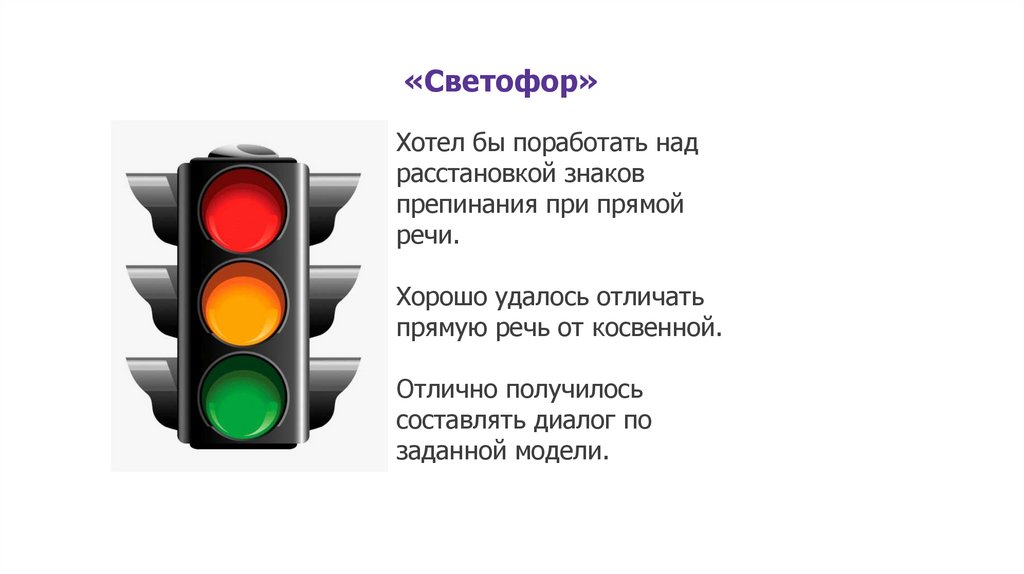 «Светофор»

Хотел бы поработать над расстановкой знаков препинания при прямой речи.

Хорошо удалось отличать прямую речь от косвенной.

Отлично получилось составлять диалог по заданной модели.